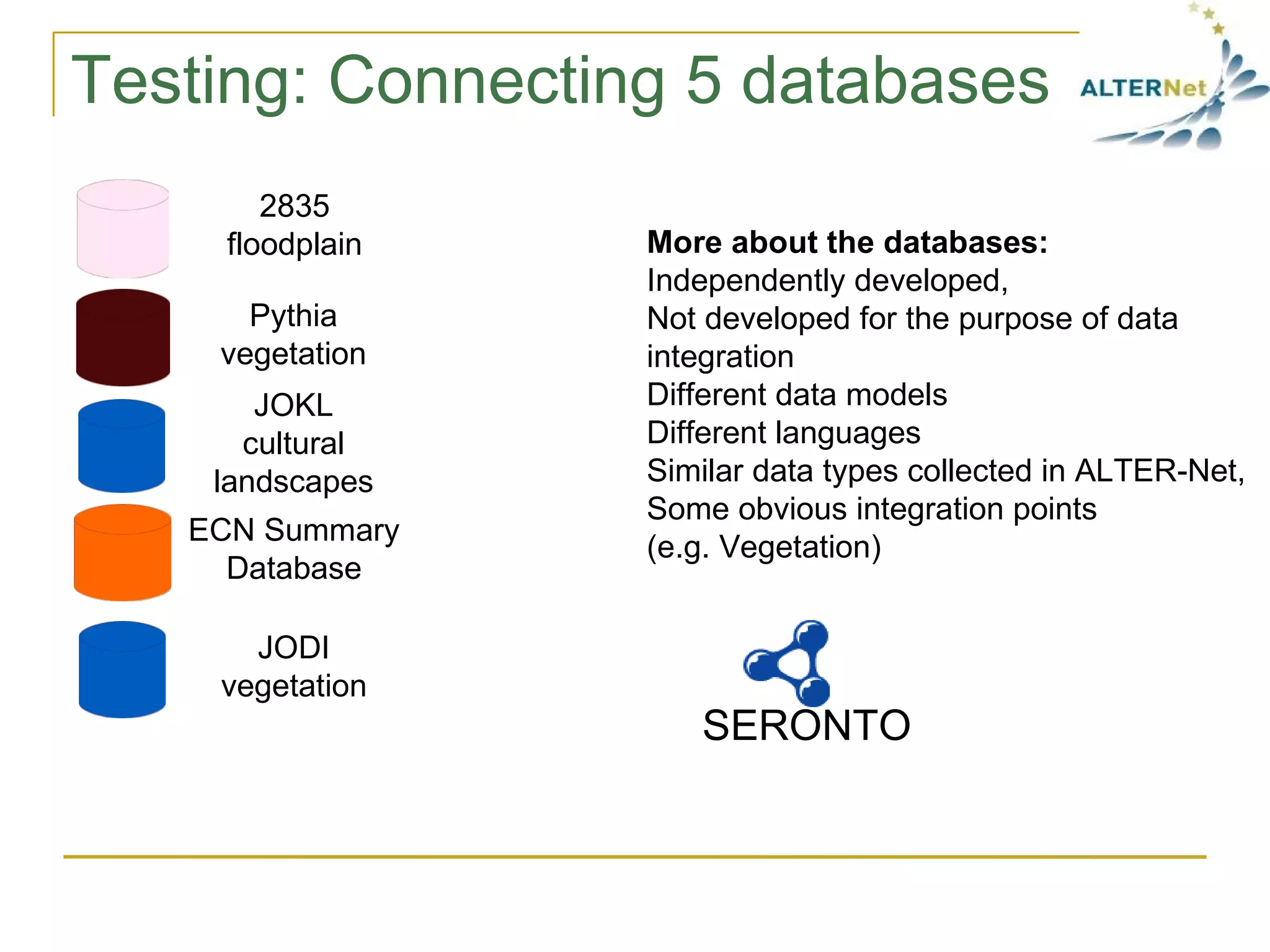 Testing: Connecting 5 databases

ALTERNet

2835 floodplain

Pythia vegetation

JOKL cultural landscapes

ECN Summary Database

JODI vegetation

**More about the databases:**
Independently developed,
Not developed for the purpose of data integration
Different data models
Different languages
Similar data types collected in ALTER-Net,
Some obvious integration points (e.g. Vegetation)

SERONTO